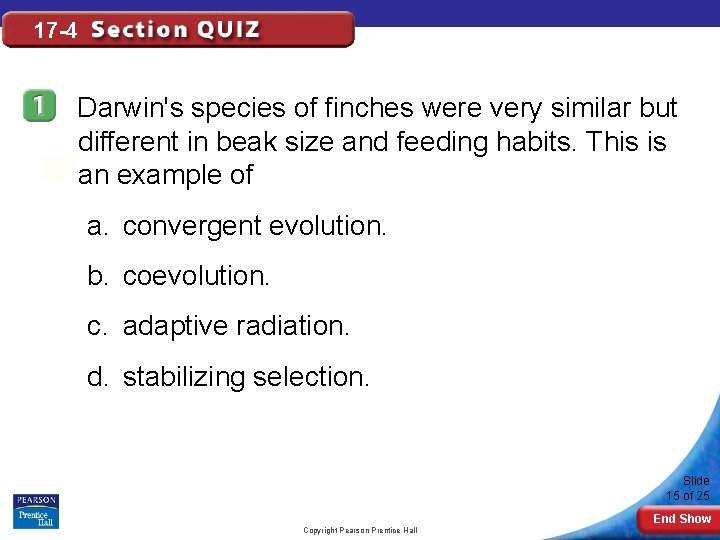 17-4 Section QUIZ

1 Darwin's species of finches were very similar but different in beak size and feeding habits. This is an example of

a. convergent evolution.

b. coevolution.

c. adaptive radiation.

d. stabilizing selection.

PEARSON
Prentice Hall

Copyright Pearson Prentice Hall

Slide
15 of 25

End Show